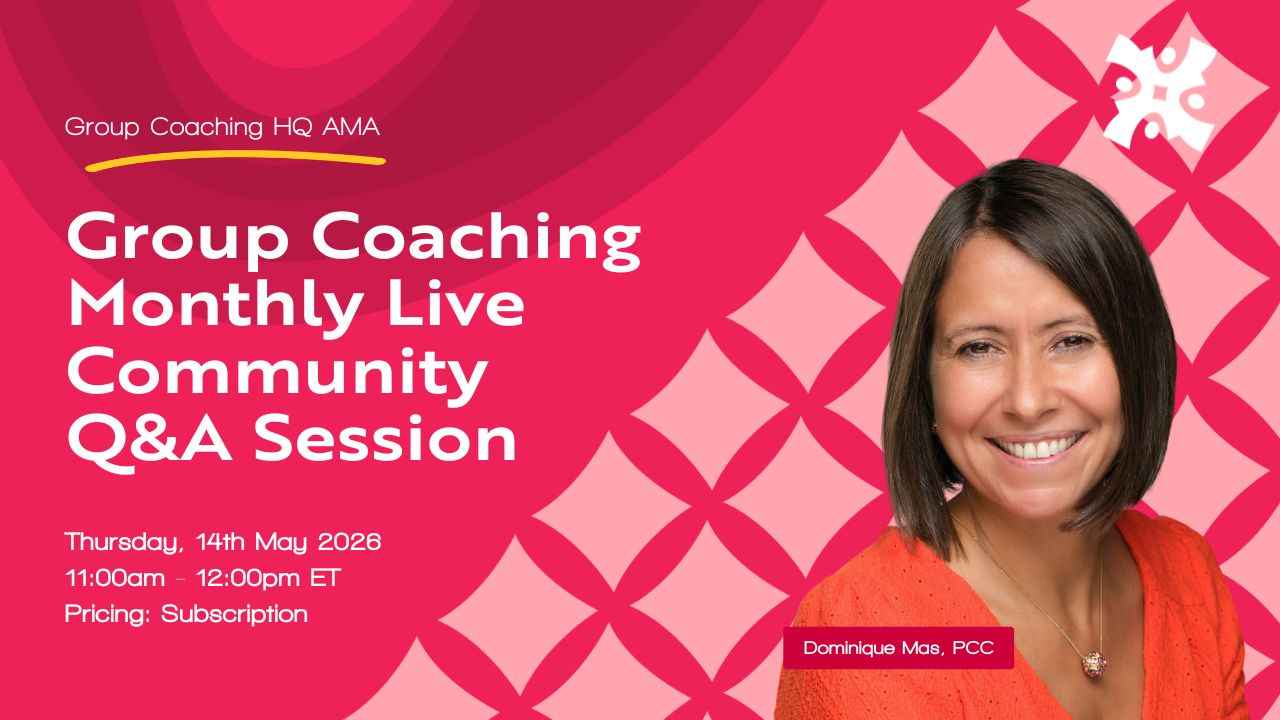 Group Coaching HQ AMA

Group Coaching Monthly Live Community Q&A Session

Thursday, 14th May 2026
11:00am - 12:00pm ET
Pricing: Subscription

Dominique Mas, PCC